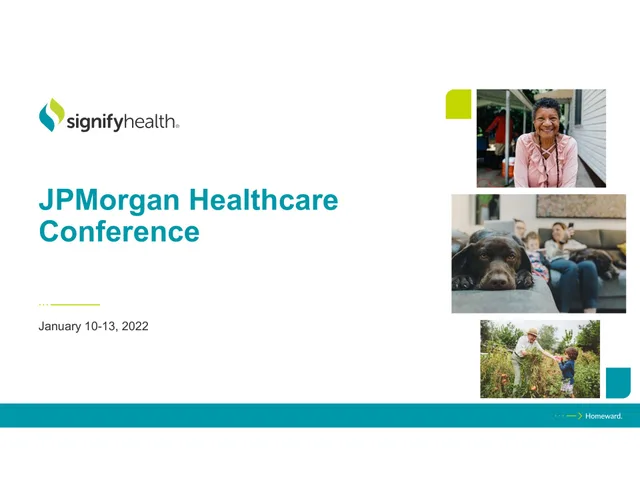 signifyhealth®

JPMorgan Healthcare Conference

January 10-13, 2022

Homeward.